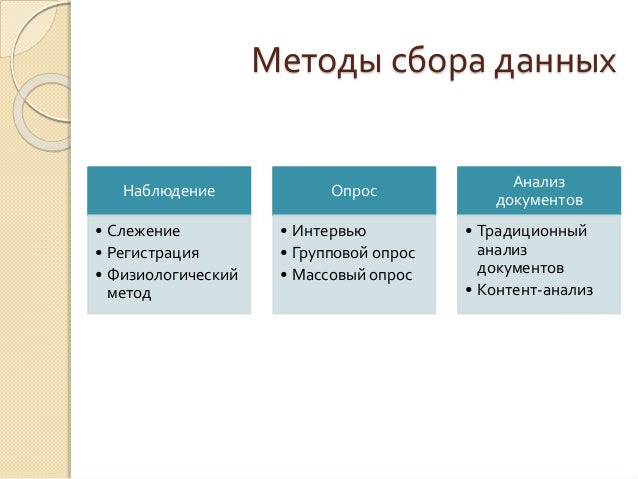 Методы сбора данных

Наблюдение

• Слежение
• Регистрация
• Физиологический метод

Опрос

• Интервью
• Групповой опрос
• Массовый опрос

Анализ документов

• Традиционный анализ документов
• Контент-анализ